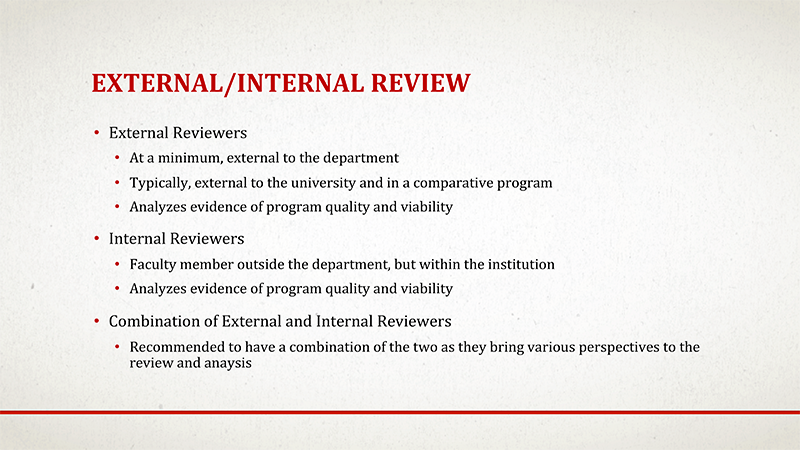 EXTERNAL/INTERNAL REVIEW

• External Reviewers
  • At a minimum, external to the department
  • Typically, external to the university and in a comparative program
  • Analyzes evidence of program quality and viability
• Internal Reviewers
  • Faculty member outside the department, but within the institution
  • Analyzes evidence of program quality and viability
• Combination of External and Internal Reviewers
  • Recommended to have a combination of the two as they bring various perspectives to the review and anaysis